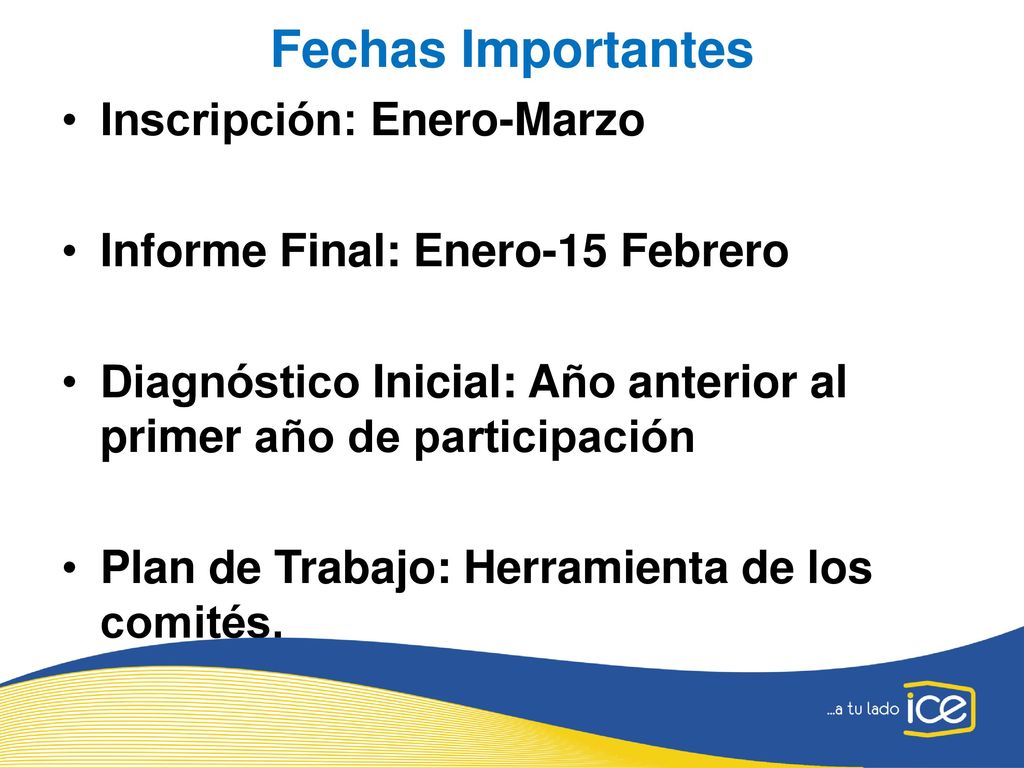 Fechas Importantes

• Inscripción: Enero-Marzo

• Informe Final: Enero-15 Febrero

• Diagnóstico Inicial: Año anterior al primer año de participación

• Plan de Trabajo: Herramienta de los comités.

...a tu lado ice